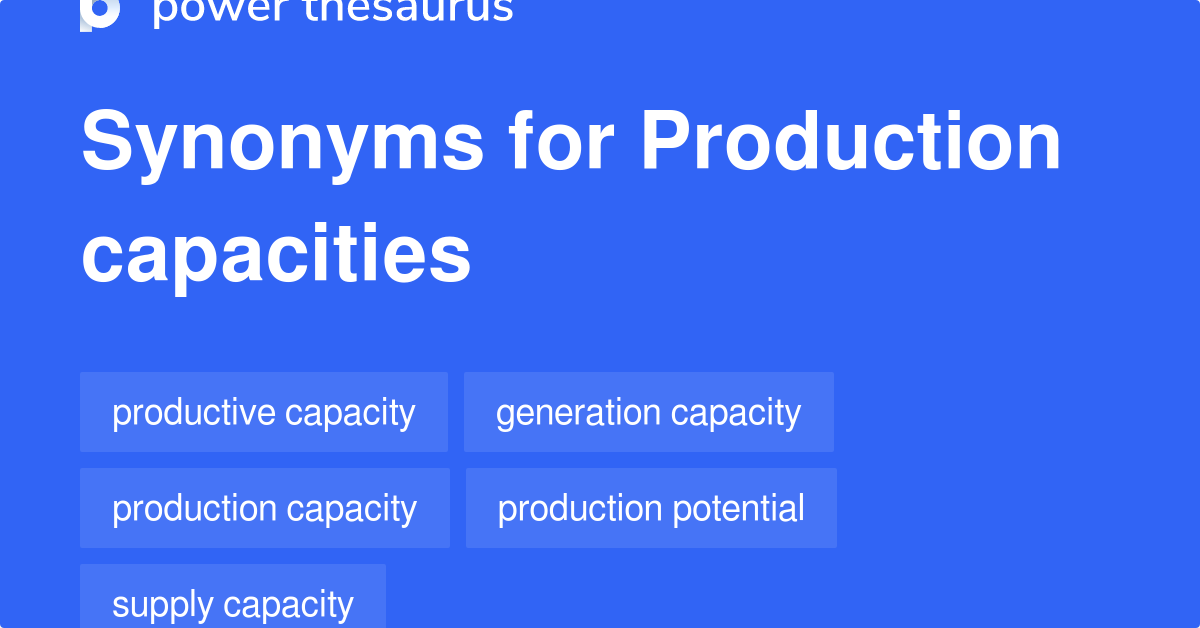 power thesaurus

Synonyms for Production capacities

productive capacity
generation capacity
production capacity
production potential
supply capacity